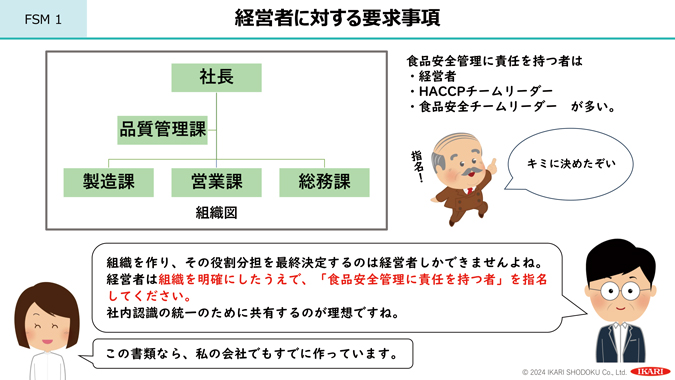 FSM 1

経営者に対する要求事項

社長

品質管理課

製造課

営業課

総務課

組織図

食品安全管理に責任を持つ者は
・経営者
・HACCPチームリーダー
・食品安全チームリーダー　が多い。

指名！

キミに決めたぞい

組織を作り、その役割分担を最終決定するのは経営者しかできませんよね。
経営者は組織を明確にしたうえで、「食品安全管理に責任を持つ者」を指名してください。
社内認識の統一のために共有するのが理想ですね。

この書類なら、私の会社でもすでに作っています。

© 2024 IKARI SHODOKU Co., Ltd.

IKARI